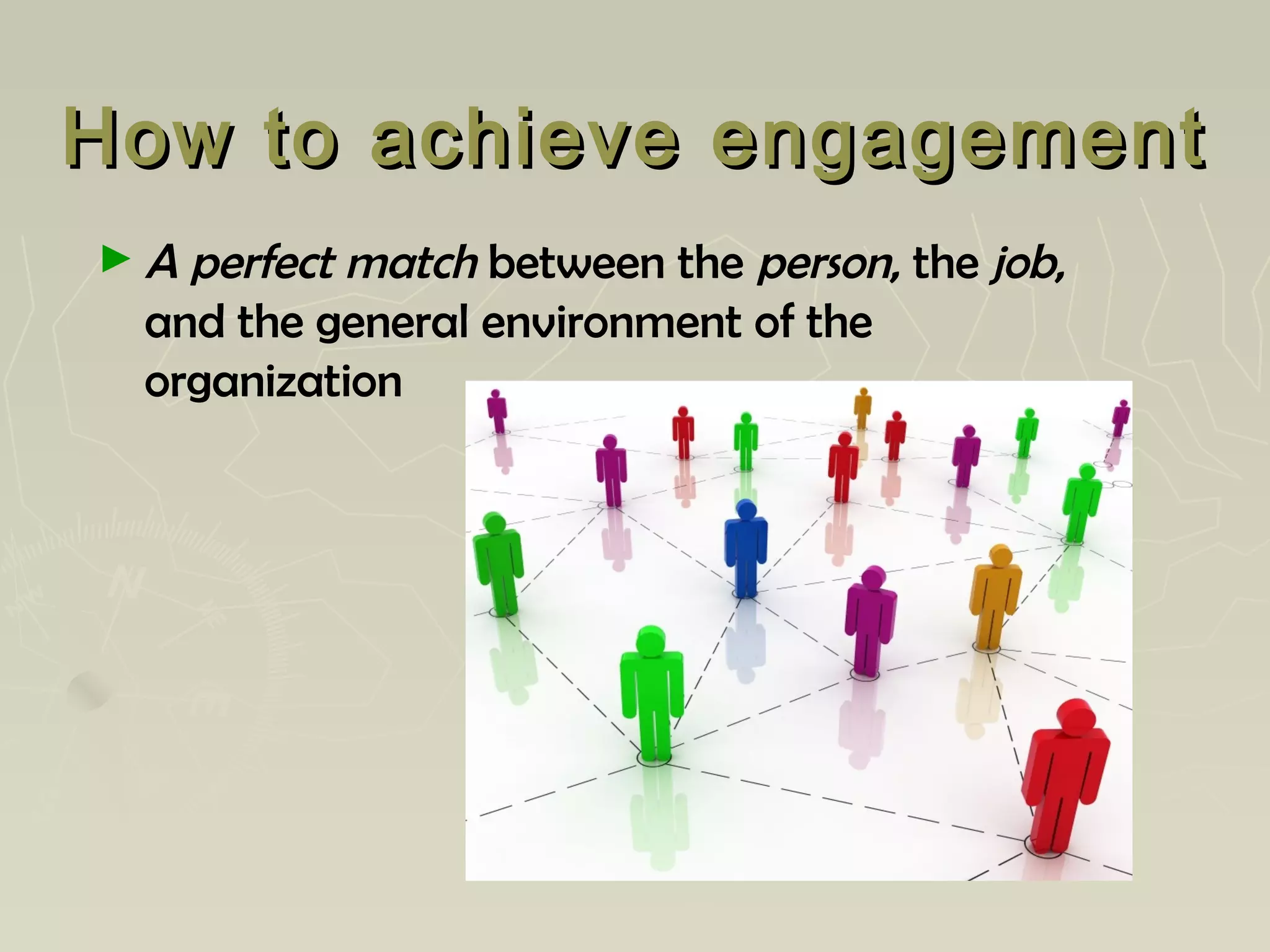 How to achieve engagement

► A perfect match between the person, the job, and the general environment of the organization